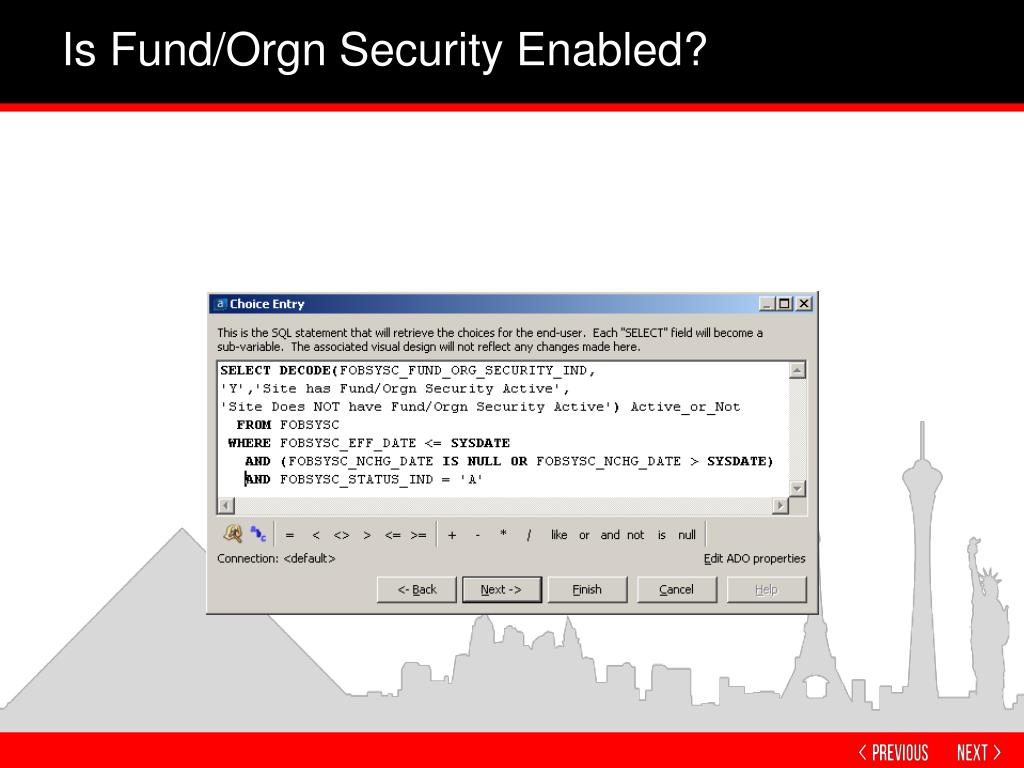 Is Fund/Orgn Security Enabled?

Choice Entry

This is the SQL statement that will retrieve the choices for the end-user. Each "SELECT" field will become a sub-variable. The associated visual design will not reflect any changes made here.

SELECT DECODE(FOBSYSC_FUND_ORG_SECURITY_IND,
'Y','Site has Fund/Orgn Security Active',
'Site Does NOT have Fund/Orgn Security Active') Active_or_Not
FROM FOBSYSC
WHERE FOBSYSC_EFF_DATE <= SYSDATE
AND (FOBSYSC_NCHG_DATE IS NULL OR FOBSYSC_NCHG_DATE > SYSDATE)
AND FOBSYSC_STATUS_IND = 'A'

= < <> > <= >= + - * / like or and not is null

Connection: <default>

Edit ADO properties

<- Back Next -> Finish Cancel Help

< PREVIOUS NEXT >